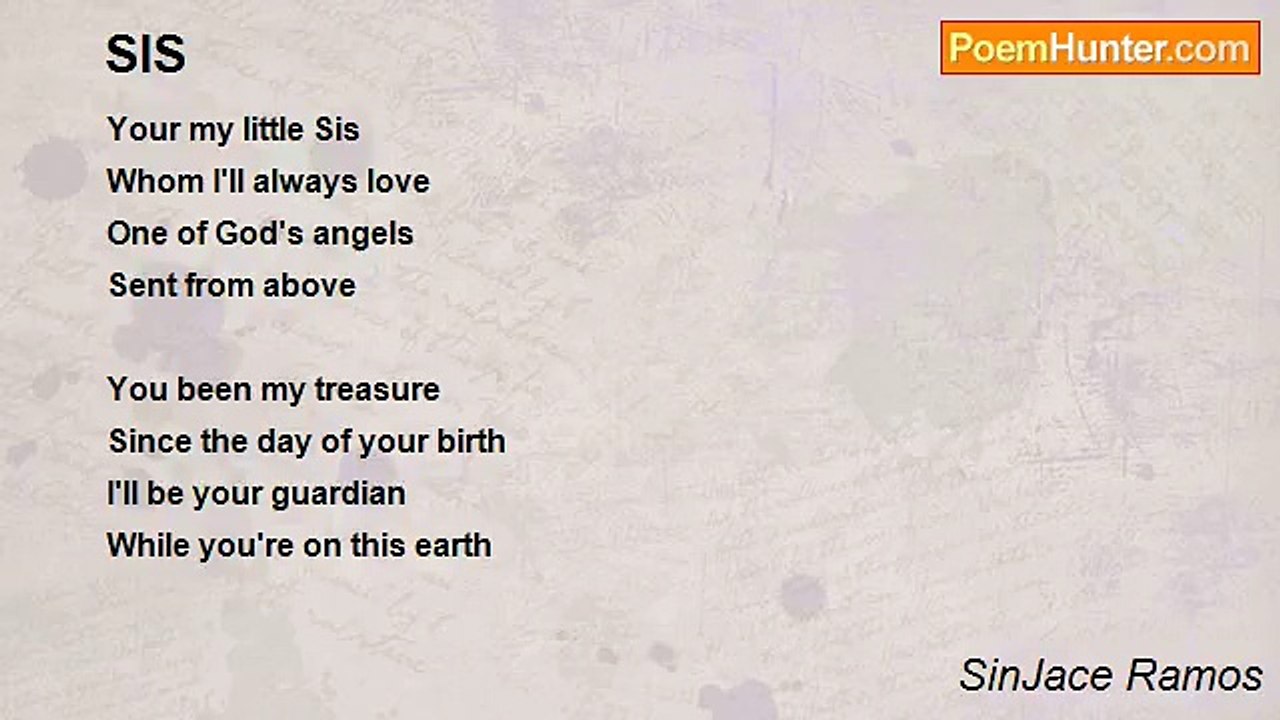 SIS

PoemHunter.com

Your my little Sis
Whom I'll always love
One of God's angels
Sent from above

You been my treasure
Since the day of your birth
I'll be your guardian
While you're on this earth

SinJace Ramos